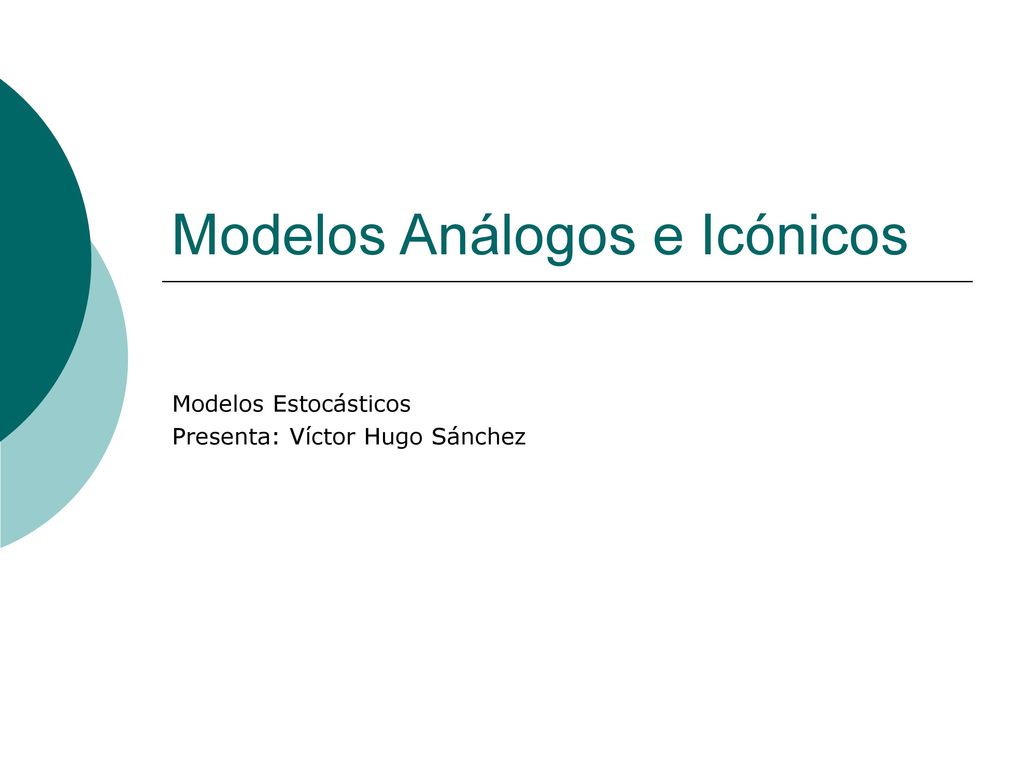 Modelos Análogos e Icónicos

Modelos Estocásticos
Presenta: Víctor Hugo Sánchez